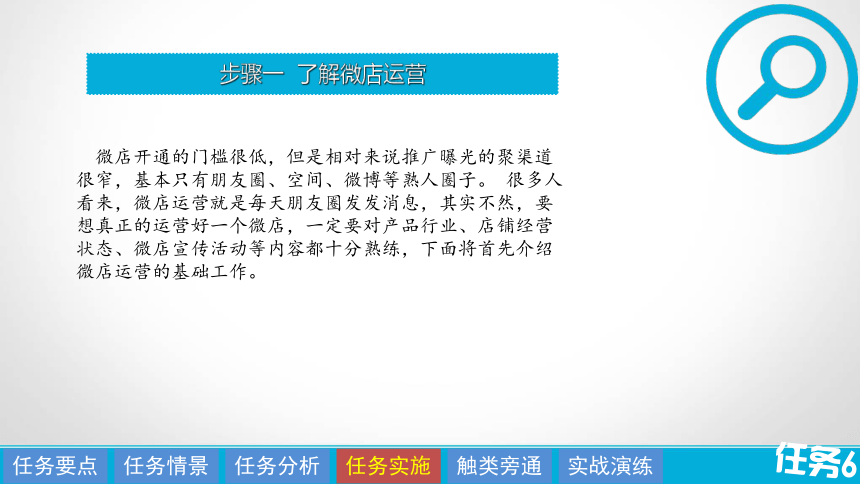 步骤一 了解微店运营

微店开通的门槛很低，但是相对来说推广曝光的聚渠道很窄，基本只有朋友圈、空间、微博等熟人圈子。 很多人看来，微店运营就是每天朋友圈发发消息，其实不然，要想真正的运营好一个微店，一定要对产品行业、店铺经营状态、微店宣传活动等内容都十分熟练，下面将首先介绍微店运营的基础工作。

任务要点 任务情景 任务分析 任务实施 触类旁通 实战演练

任务6